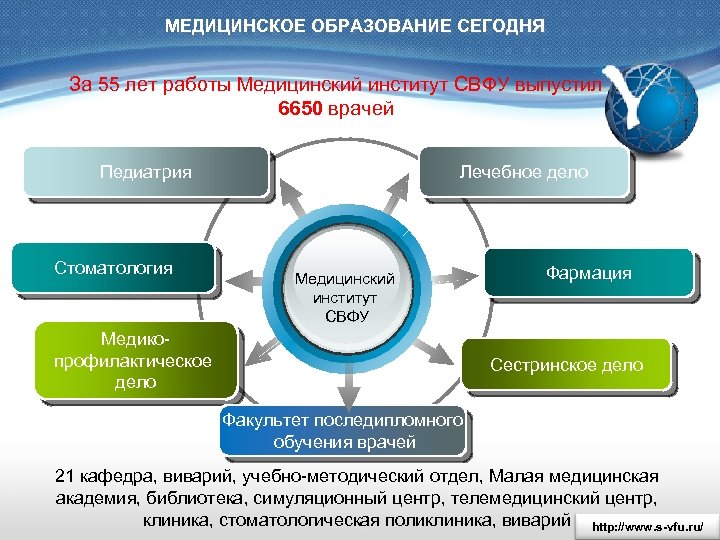 МЕДИЦИНСКОЕ ОБРАЗОВАНИЕ СЕГОДНЯ

За 55 лет работы Медицинский институт СВФУ выпустил 6650 врачей

Педиатрия

Лечебное дело

Стоматология

Медицинский институт СВФУ

Фармация

Медико-профилактическое дело

Сестринское дело

Факультет последипломного обучения врачей

21 кафедра, виварий, учебно-методический отдел, Малая медицинская академия, библиотека, симуляционный центр, телемедицинский центр, клиника, стоматологическая поликлиника, виварий

http://www.s-vfu.ru/